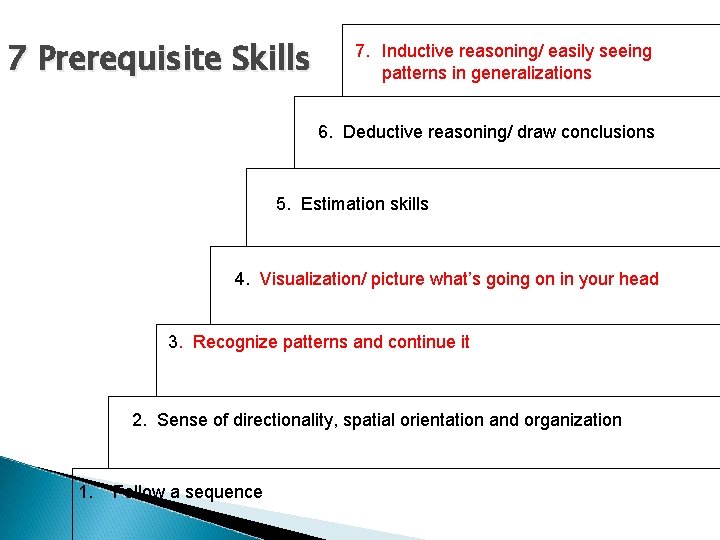 7 Prerequisite Skills

7. Inductive reasoning/ easily seeing patterns in generalizations

6. Deductive reasoning/ draw conclusions

5. Estimation skills

4. Visualization/ picture what's going on in your head

3. Recognize patterns and continue it

2. Sense of directionality, spatial orientation and organization

1. Follow a sequence